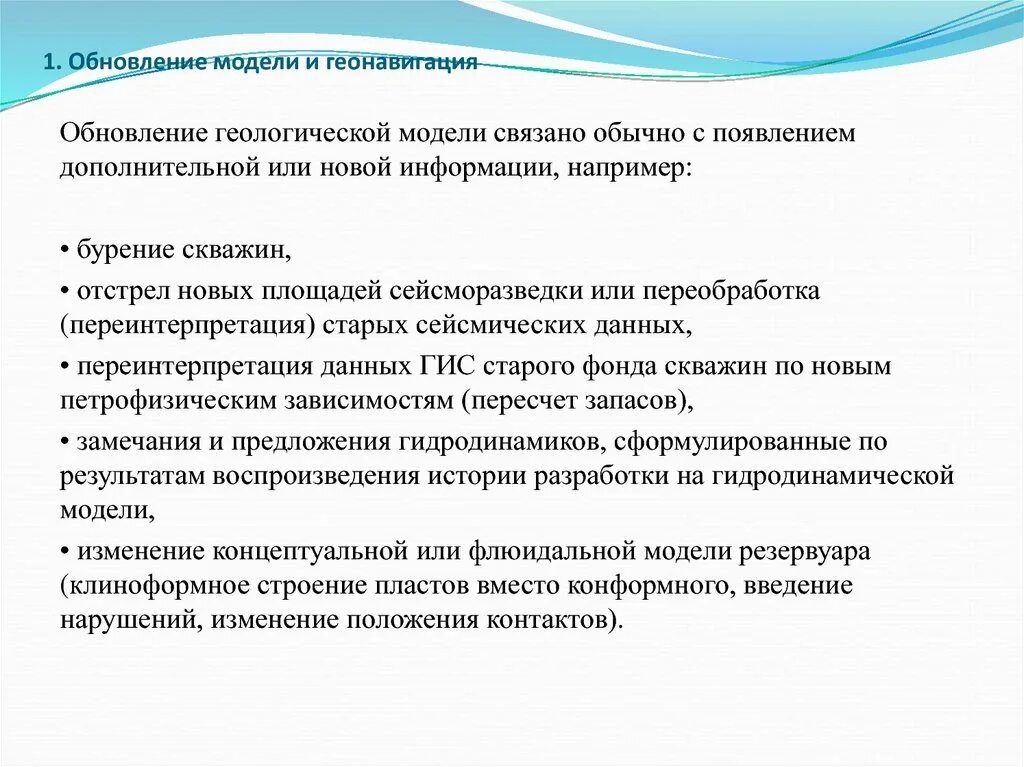 1. Обновление модели и геонавигация

Обновление геологической модели связано обычно с появлением дополнительной или новой информации, например:

• бурение скважин,

• отстрел новых площадей сейсморазведки или переобработка (переинтерпретация) старых сейсмических данных,

• переинтерпретация данных ГИС старого фонда скважин по новым петрофизическим зависимостям (пересчет запасов),

• замечания и предложения гидродинамиков, сформулированные по результатам воспроизведения истории разработки на гидродинамической модели,

• изменение концептуальной или флюидальной модели резервуара (клиноформное строение пластов вместо конформного, введение нарушений, изменение положения контактов).